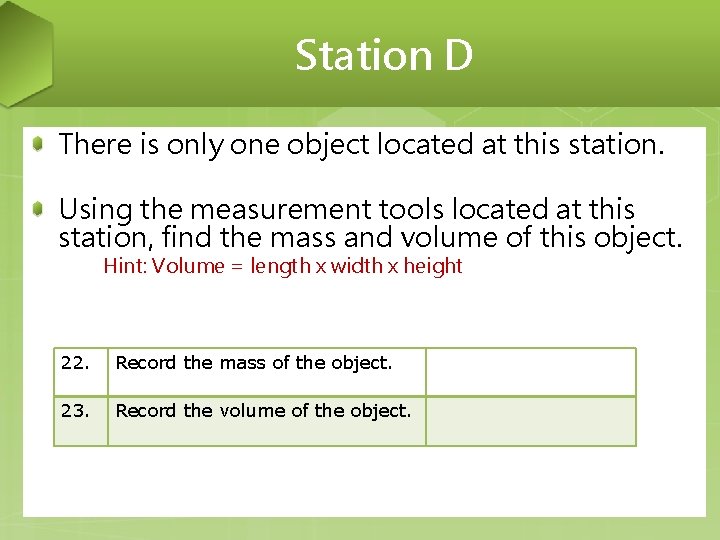 Station D

There is only one object located at this station.

Using the measurement tools located at this station, find the mass and volume of this object.
Hint: Volume = length x width x height

| 22. | Record the mass of the object. | |
|---|---|---|
| 23. | Record the volume of the object. | |